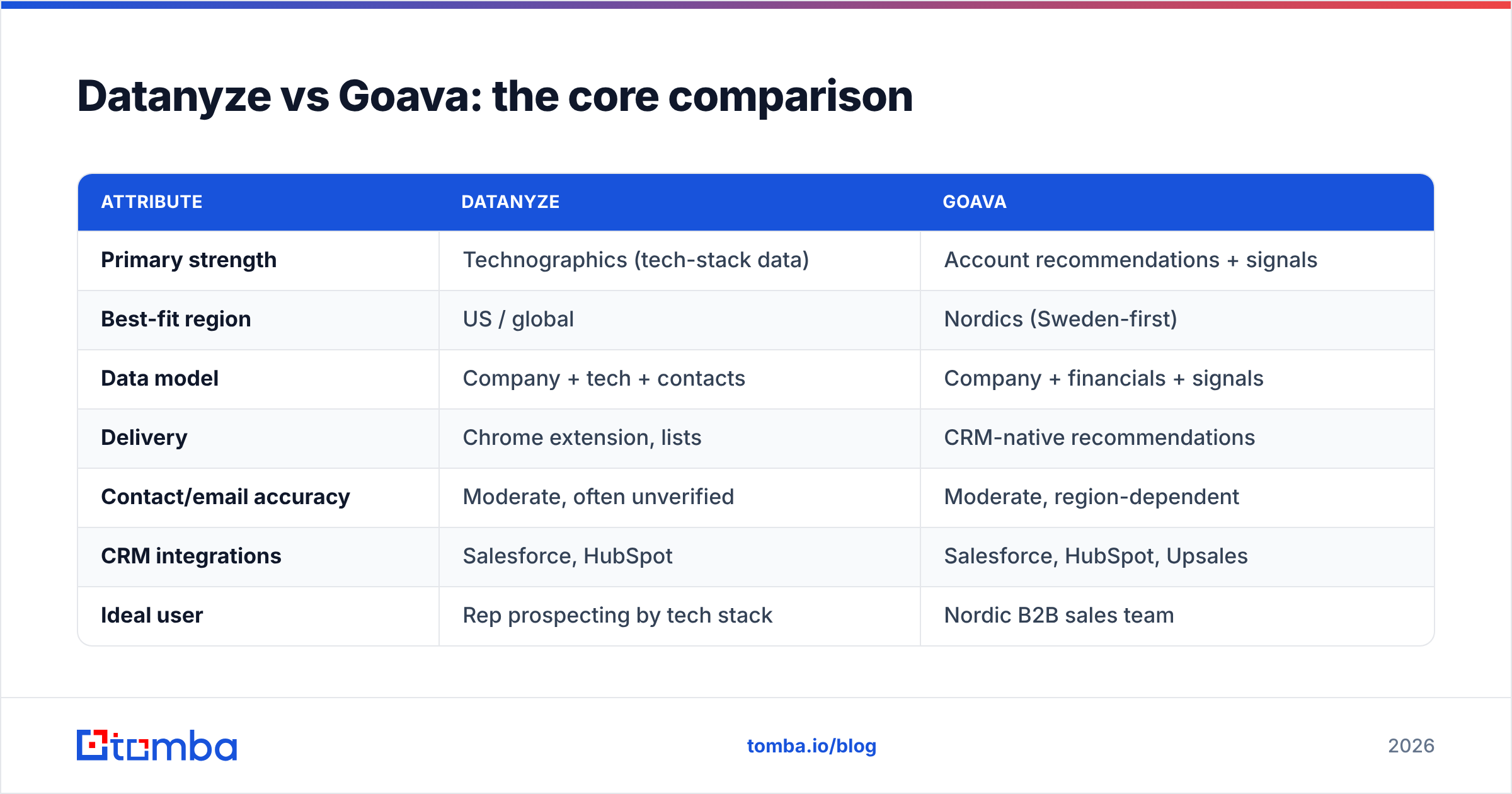 Datanyze vs Goava: the core comparison

| ATTRIBUTE | DATANYZE | GOAVA |
|---|---|---|
| Primary strength | Technographics (tech-stack data) | Account recommendations + signals |
| Best-fit region | US / global | Nordics (Sweden-first) |
| Data model | Company + tech + contacts | Company + financials + signals |
| Delivery | Chrome extension, lists | CRM-native recommendations |
| Contact/email accuracy | Moderate, often unverified | Moderate, region-dependent |
| CRM integrations | Salesforce, HubSpot | Salesforce, HubSpot, Upsales |
| Ideal user | Rep prospecting by tech stack | Nordic B2B sales team |

tomba

tomba.io/blog

2026